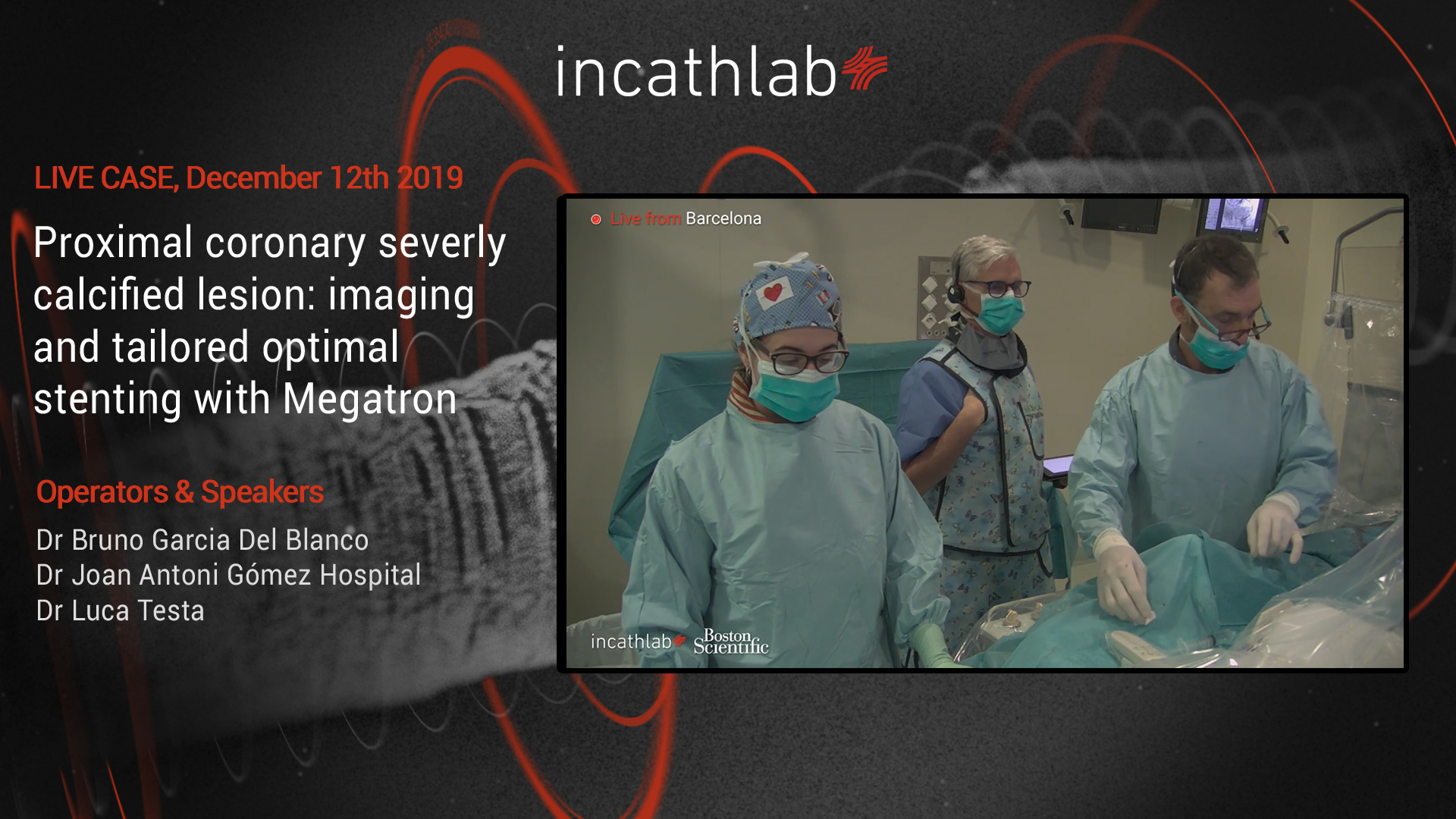 incathlab

LIVE CASE, December 12th 2019

Proximal coronary severly calcified lesion: imaging and tailored optimal stenting with Megatron

Operators & Speakers

Dr Bruno Garcia Del Blanco
Dr Joan Antoni Gómez Hospital
Dr Luca Testa

Live from Barcelona

incathlab Boston Scientific